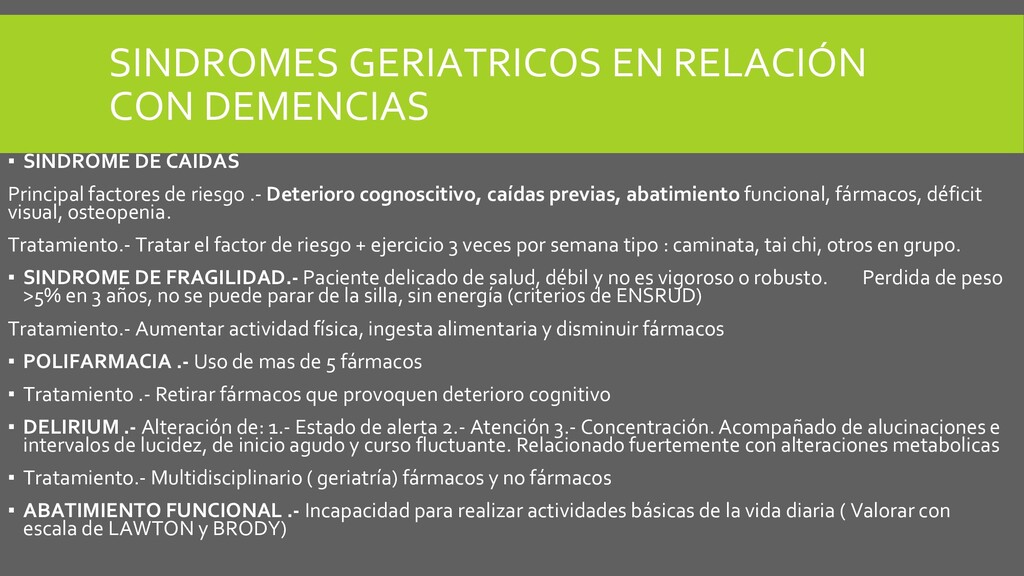 SINDROMES GERIATRICOS EN RELACIÓN CON DEMENCIAS

▪ SINDROME DE CAIDAS

Principal factores de riesgo .- Deterioro cognoscitivo, caídas previas, abatimiento funcional, fármacos, déficit visual, osteopenia.

Tratamiento.- Tratar el factor de riesgo + ejercicio 3 veces por semana tipo : caminata, tai chi, otros en grupo.

▪ SINDROME DE FRAGILIDAD.- Paciente delicado de salud, débil y no es vigoroso o robusto. Perdida de peso >5% en 3 años, no se puede parar de la silla, sin energía (criterios de ENSRUD)

Tratamiento.- Aumentar actividad física, ingesta alimentaria y disminuir fármacos

▪ POLIFARMACIA .- Uso de mas de 5 fármacos

▪ Tratamiento .- Retirar fármacos que provoquen deterioro cognitivo

▪ DELIRIUM .- Alteración de: 1.- Estado de alerta 2.- Atención 3.- Concentración. Acompañado de alucinaciones e intervalos de lucidez, de inicio agudo y curso fluctuante. Relacionado fuertemente con alteraciones metabolicas

▪ Tratamiento.- Multidisciplinario ( geriatría) fármacos y no fármacos

▪ ABATIMIENTO FUNCIONAL .- Incapacidad para realizar actividades básicas de la vida diaria ( Valorar con escala de LAWTON y BRODY)